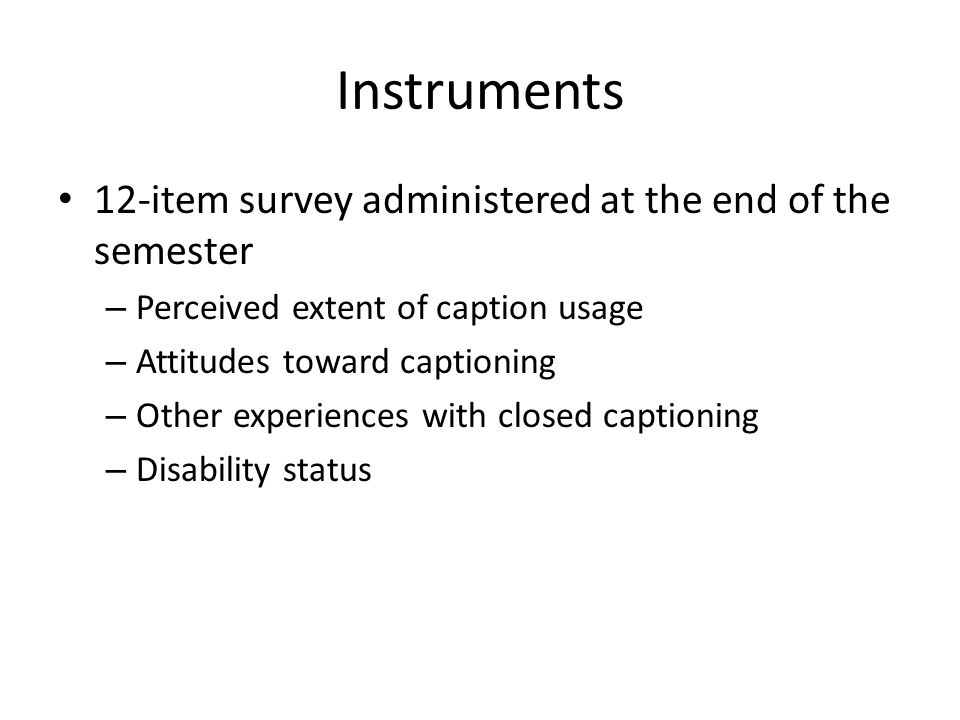 Instruments

• 12-item survey administered at the end of the semester
– Perceived extent of caption usage
– Attitudes toward captioning
– Other experiences with closed captioning
– Disability status